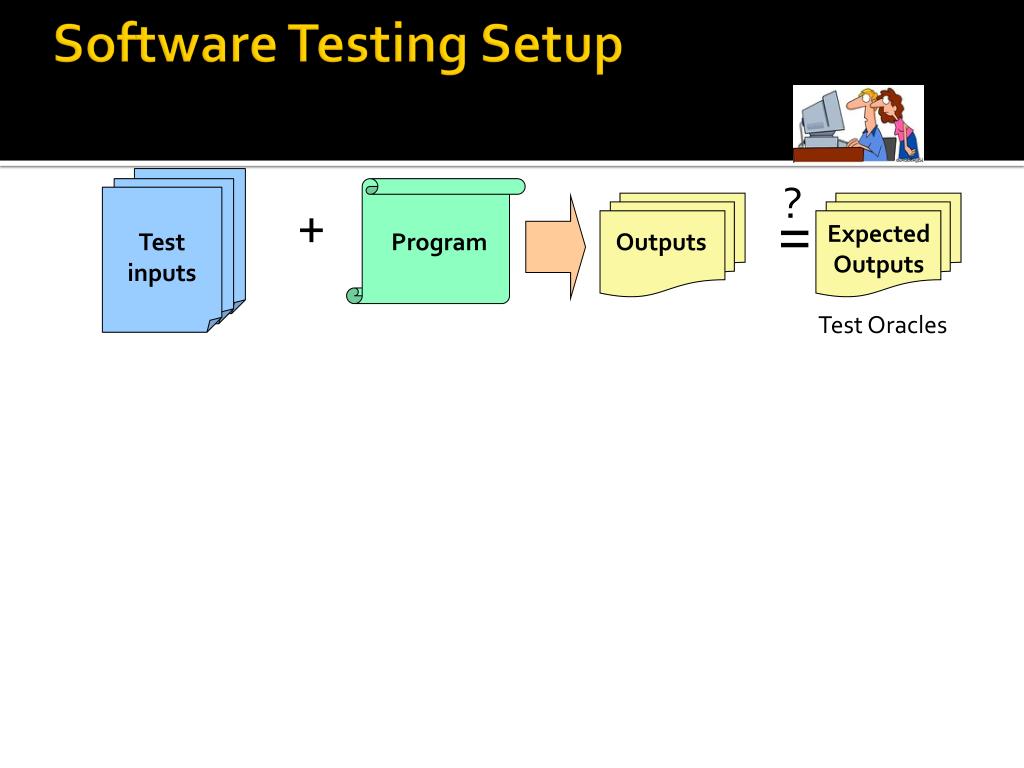 Software Testing Setup

Test inputs

+

Program

Outputs

?
=

Expected Outputs

Test Oracles